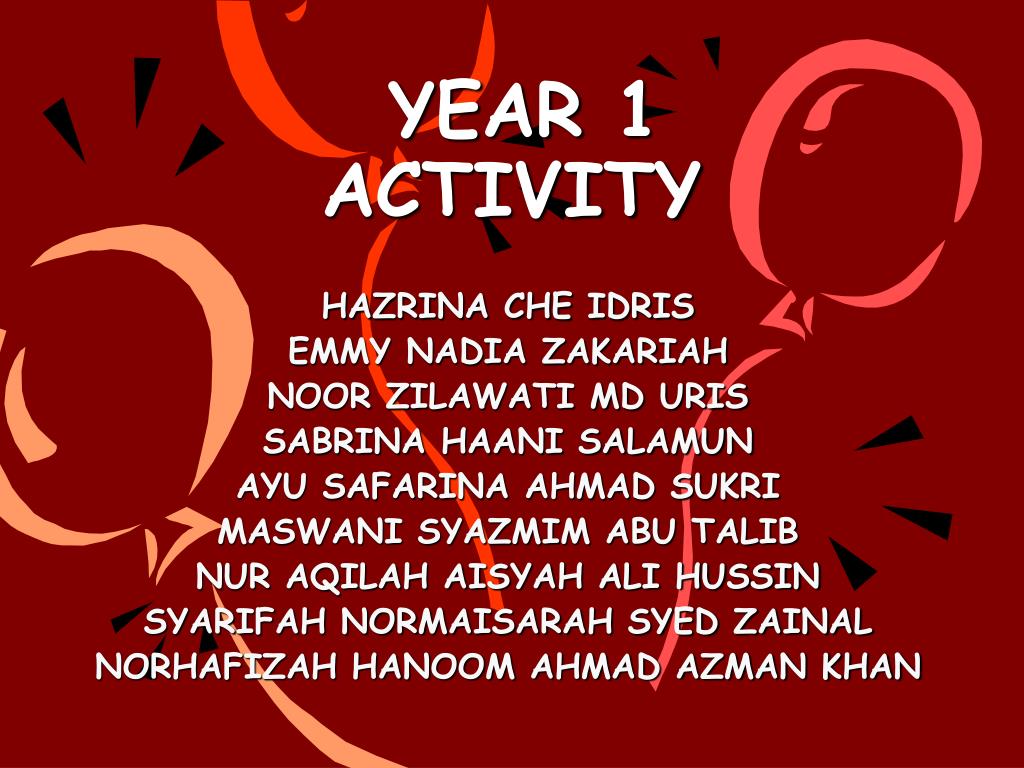 YEAR 1
ACTIVITY

HAZRINA CHE IDRIS
EMMY NADIA ZAKARIAH
NOOR ZILAWATI MD URIS
SABRINA HAANI SALAMUN
AYU SAFARINA AHMAD SUKRI
MASWANI SYAZMIM ABU TALIB
NUR AQILAH AISYAH ALI HUSSIN
SYARIFAH NORMAISARAH SYED ZAINAL
NORHAFIZAH HANOOM AHMAD AZMAN KHAN